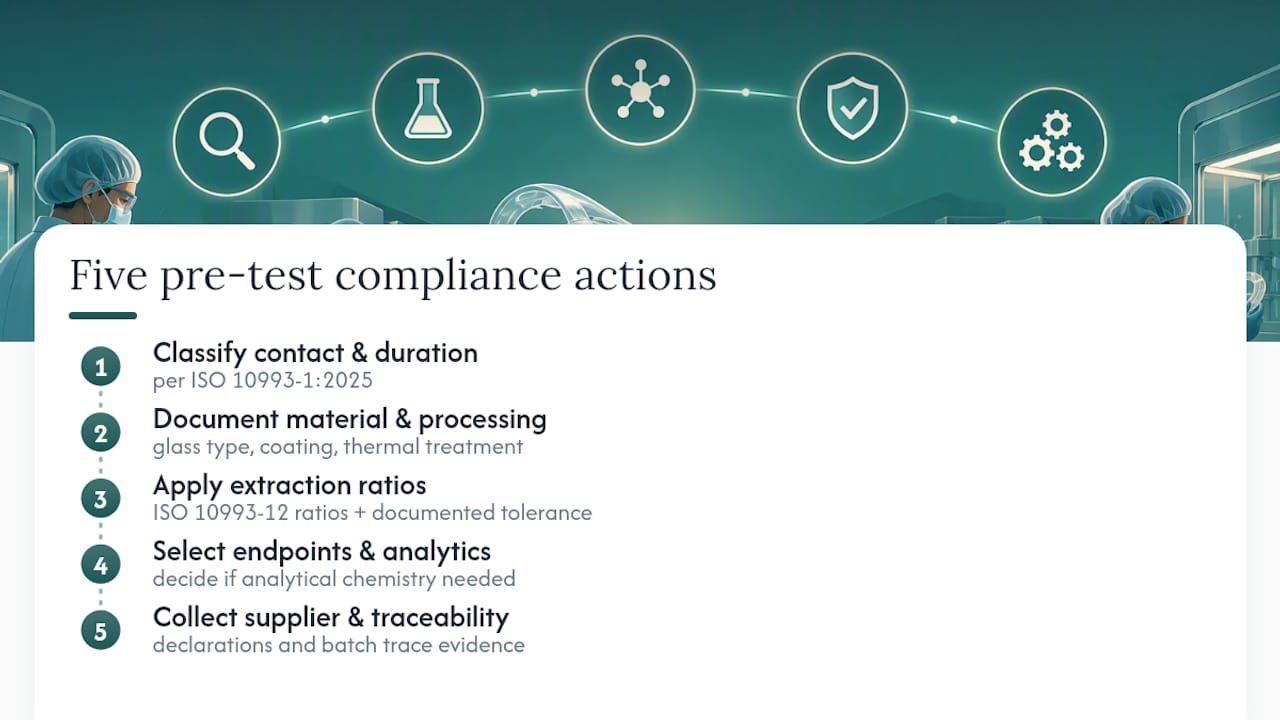 Five pre-test compliance actions

1 Classify contact & duration
per ISO 10993-1:2025

2 Document material & processing
glass type, coating, thermal treatment

3 Apply extraction ratios
ISO 10993-12 ratios + documented tolerance

4 Select endpoints & analytics
decide if analytical chemistry needed

5 Collect supplier & traceability
declarations and batch trace evidence